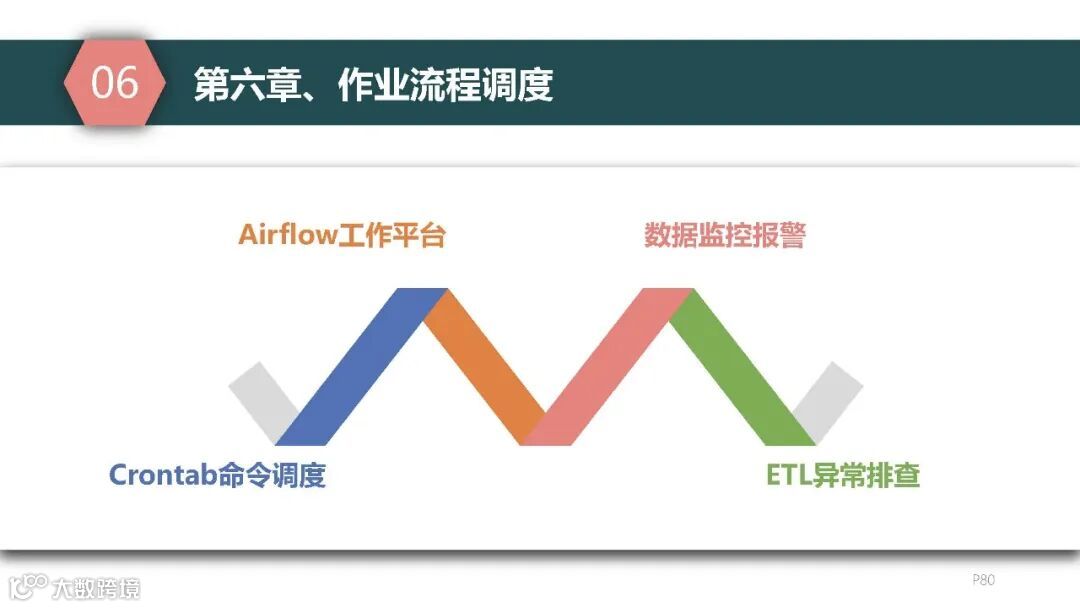 06 第六章、作业流程调度

Airflow工作平台

数据监控报警

Crontab命令调度

ETL异常排查

大数跨境

P80